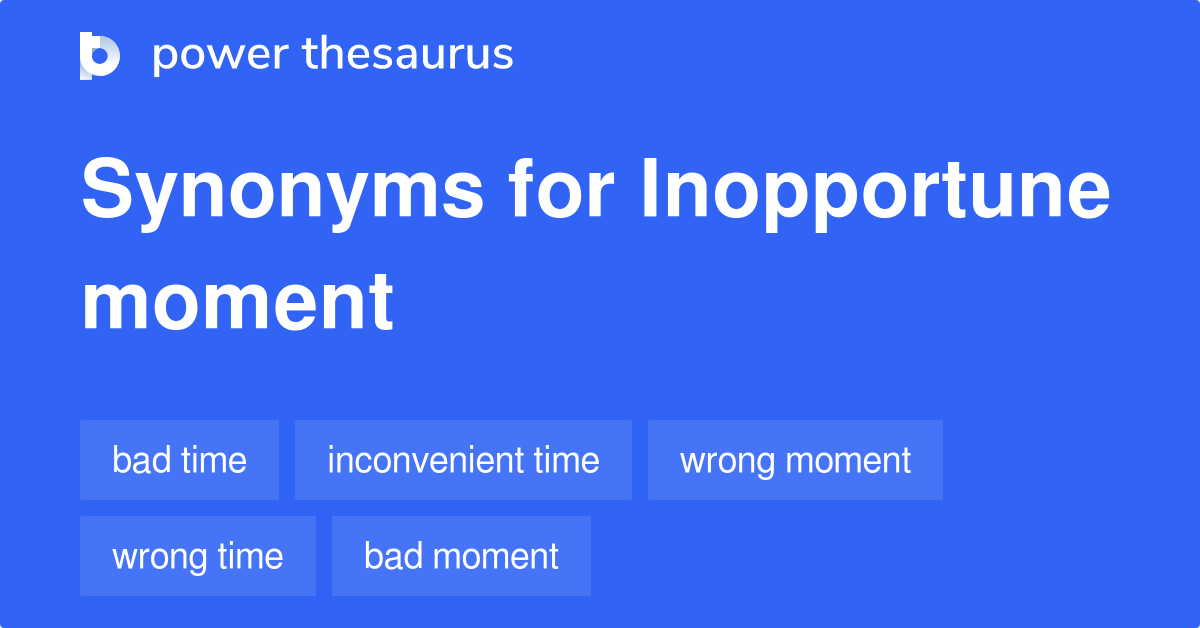 power thesaurus

Synonyms for Inopportune moment

bad time
inconvenient time
wrong moment
wrong time
bad moment